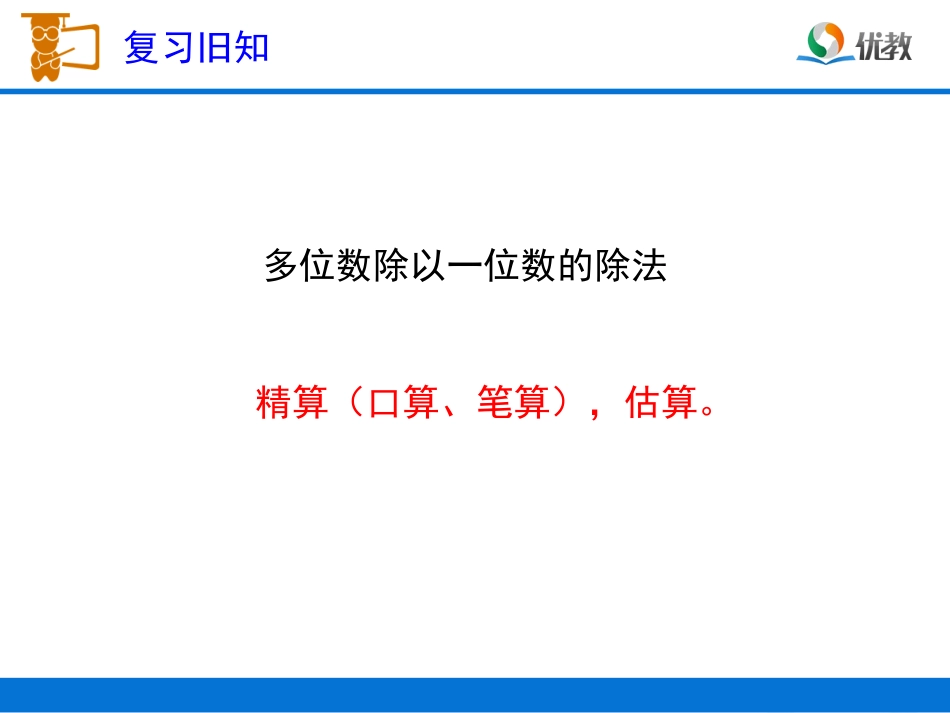 复习旧知

优教

多位数除以一位数的除法

精算（口算、笔算），估算。